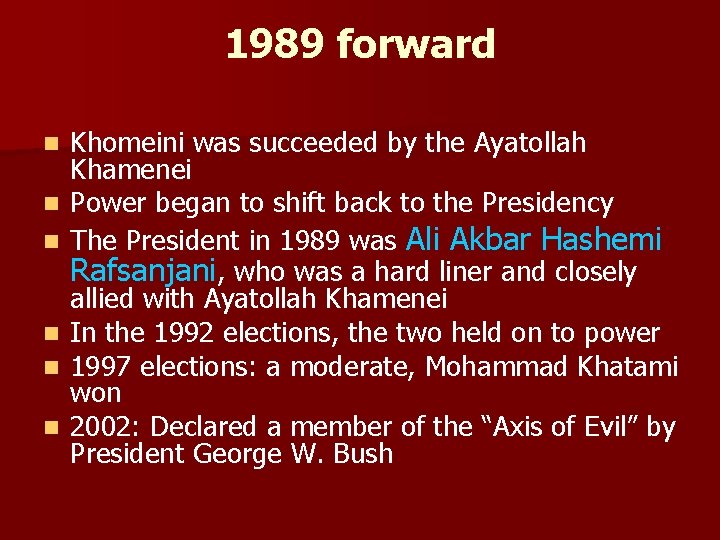 1989 forward

- Khomeini was succeeded by the Ayatollah Khamenei
- Power began to shift back to the Presidency
- The President in 1989 was Ali Akbar Hashemi Rafsanjani, who was a hard liner and closely allied with Ayatollah Khamenei
- In the 1992 elections, the two held on to power
- 1997 elections: a moderate, Mohammad Khatami won
- 2002: Declared a member of the “Axis of Evil” by President George W. Bush